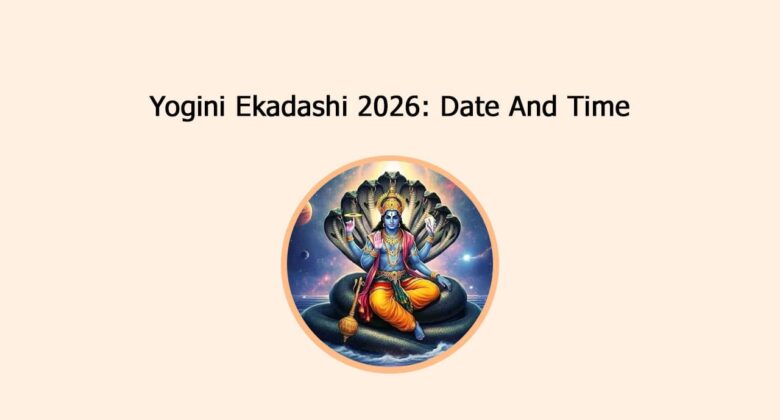 Yogini Ekadashi 2026: Date And Time